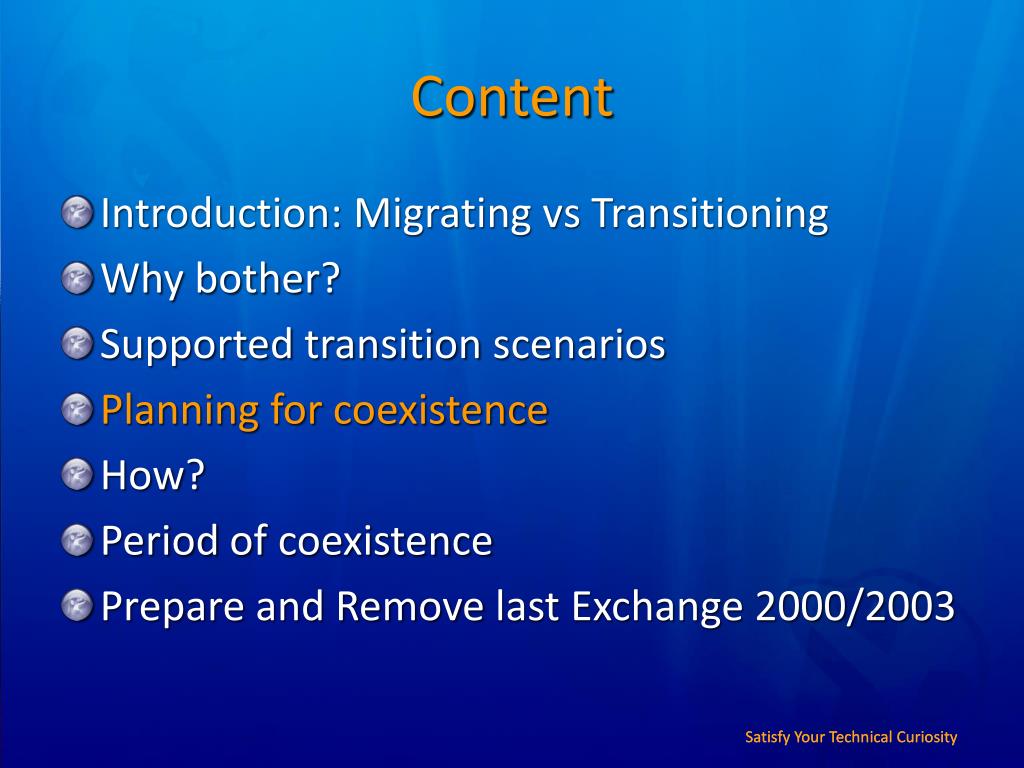 Content

Introduction: Migrating vs Transitioning

Why bother?

Supported transition scenarios

Planning for coexistence

How?

Period of coexistence

Prepare and Remove last Exchange 2000/2003

Satisfy Your Technical Curiosity